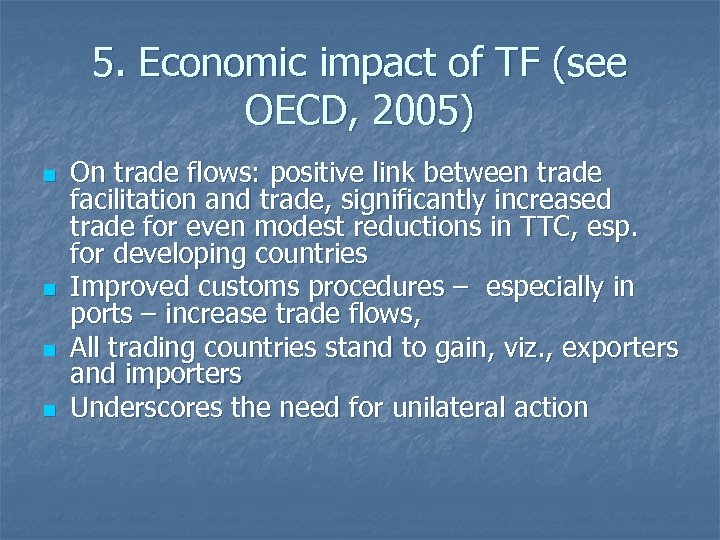 5. Economic impact of TF (see OECD, 2005)

- On trade flows: positive link between trade facilitation and trade, significantly increased trade for even modest reductions in TTC, esp. for developing countries
- Improved customs procedures – especially in ports – increase trade flows,
- All trading countries stand to gain, viz., exporters and importers
- Underscores the need for unilateral action